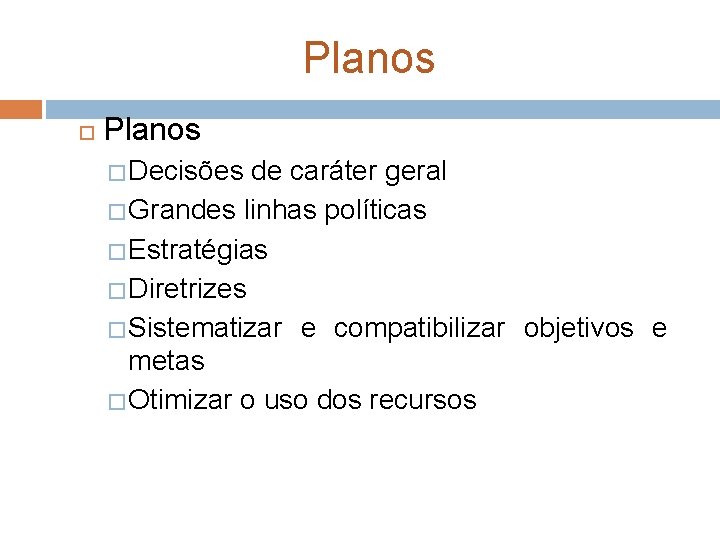 Planos

Planos

Decisões de caráter geral

Grandes linhas políticas

Estratégias

Diretrizes

Sistematizar e compatibilizar objetivos e metas

Otimizar o uso dos recursos